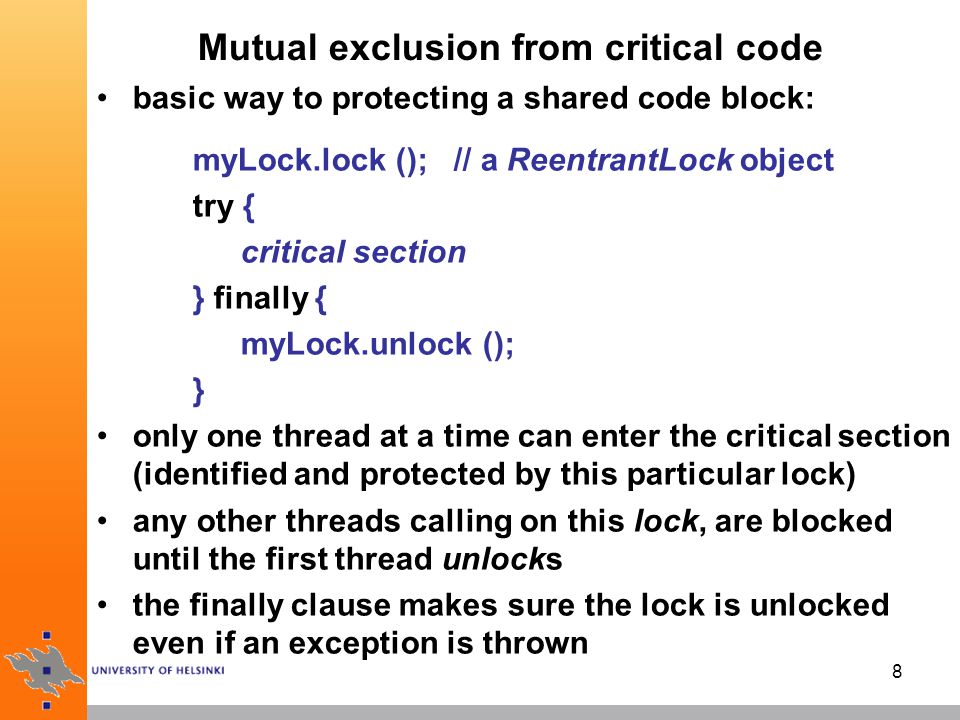 Mutual exclusion from critical code

• basic way to protecting a shared code block:

myLock.lock (); // a ReentrantLock object
try {
critical section
} finally {
myLock.unlock ();
}

• only one thread at a time can enter the critical section (identified and protected by this particular lock)

• any other threads calling on this lock, are blocked until the first thread unlocks

• the finally clause makes sure the lock is unlocked even if an exception is thrown

UNIVERSITY OF HELSINKI

8